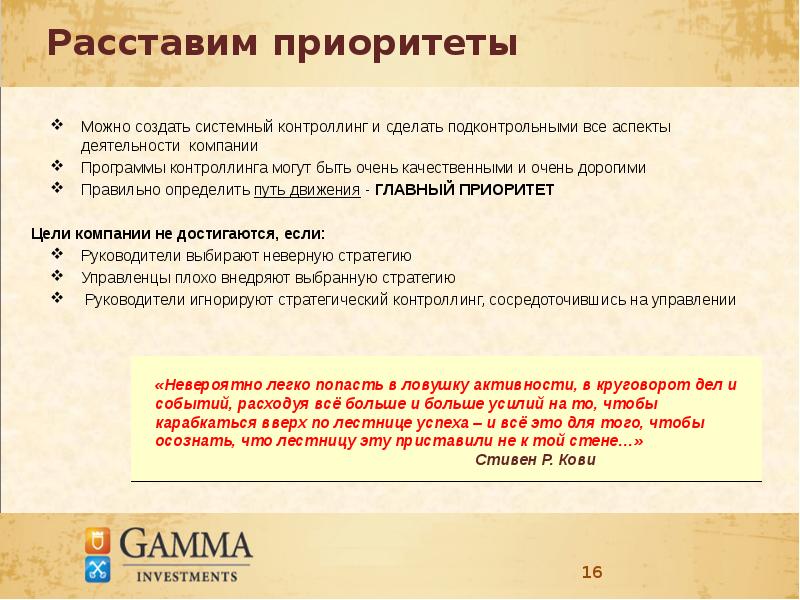 Расставим приоритеты

❖ Можно создать системный контроллинг и сделать подконтрольными все аспекты деятельности компании
❖ Программы контроллинга могут быть очень качественными и очень дорогими
❖ Правильно определить путь движения - ГЛАВНЫЙ ПРИОРИТЕТ

Цели компании не достигаются, если:
❖ Руководители выбирают неверную стратегию
❖ Управленцы плохо внедряют выбранную стратегию
❖ Руководители игнорируют стратегический контроллинг, сосредоточившись на управлении

«Невероятно легко попасть в ловушку активности, в круговорот дел и событий, расходуя всё больше и больше усилий на то, чтобы карабкаться вверх по лестнице успеха – и всё это для того, чтобы осознать, что лестницу эту приставили не к той стене…»
Стивен Р. Кови

GAMMA
INVESTMENTS

16